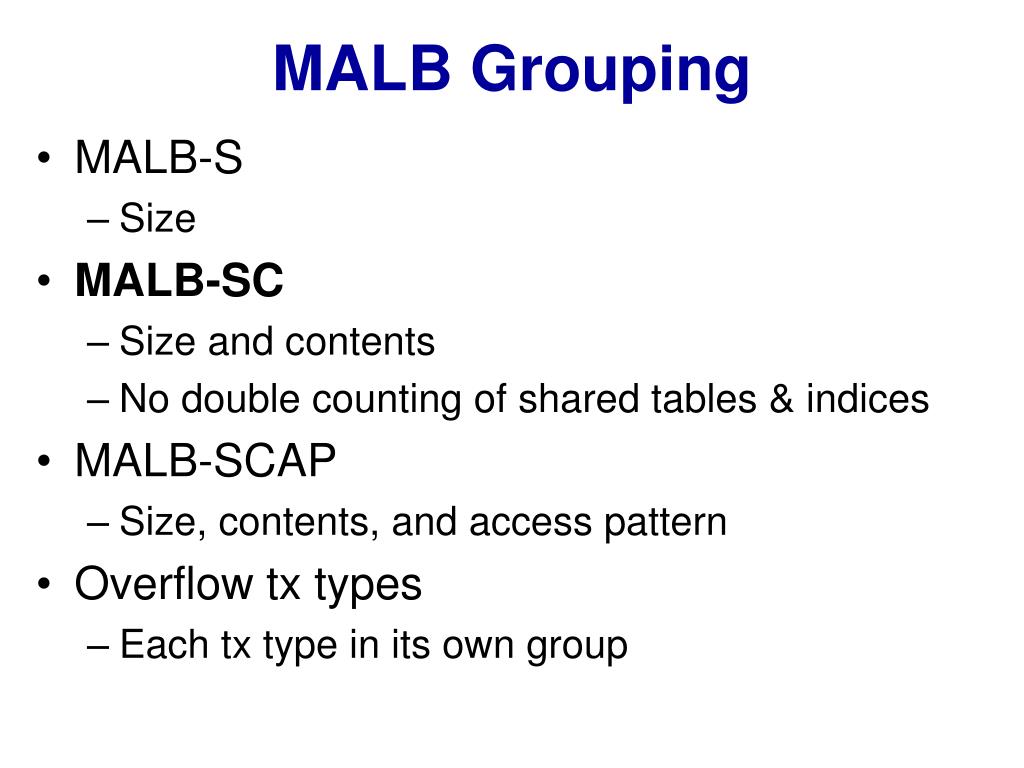 MALB Grouping

• MALB-S
  – Size
• MALB-SC
  – Size and contents
  – No double counting of shared tables & indices
• MALB-SCAP
  – Size, contents, and access pattern
• Overflow tx types
  – Each tx type in its own group